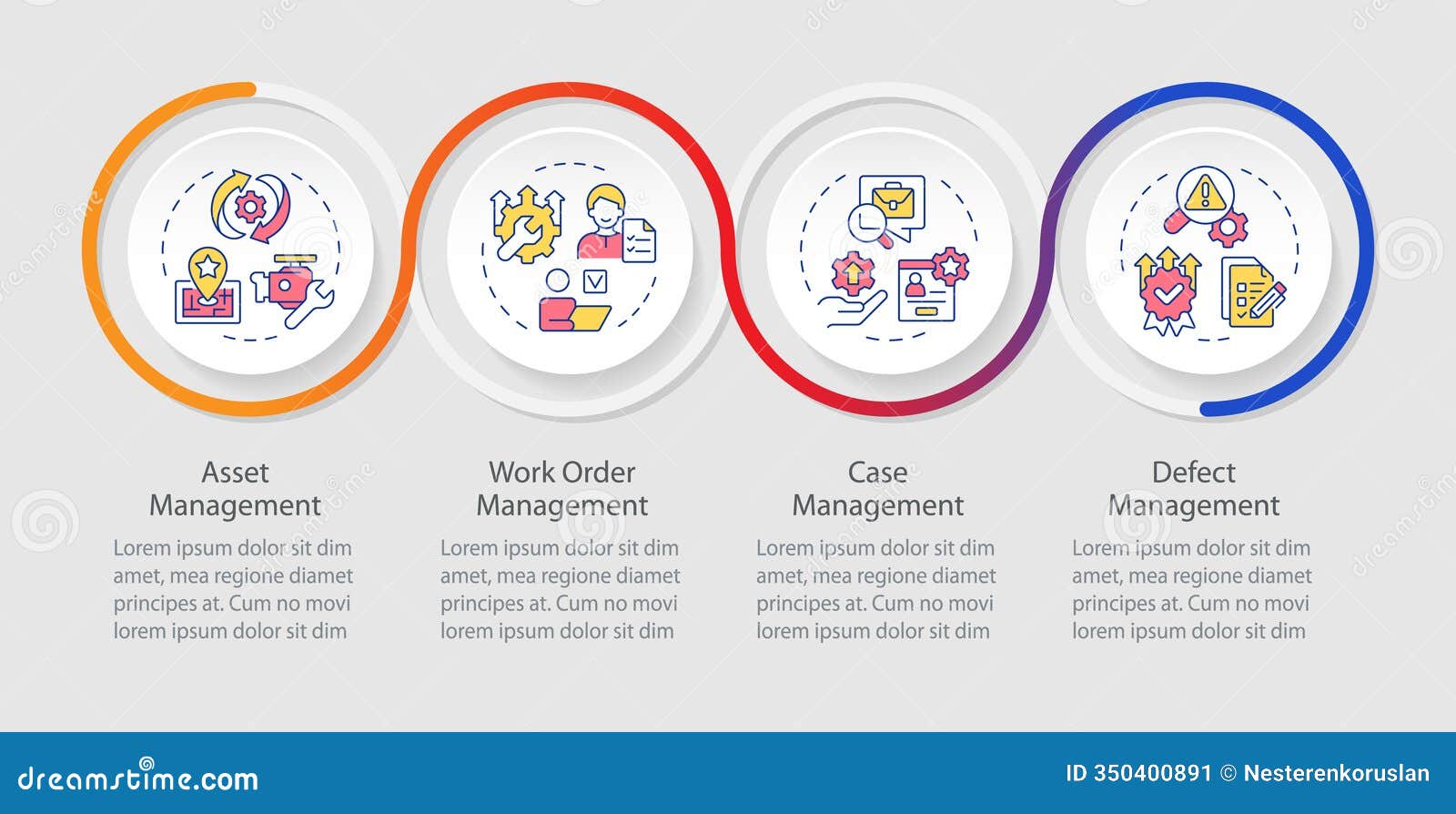 Asset Management

Lorem ipsum dolor sit dim amet, mea regione diamet principes at. Cum no movi lorem ipsum dolor sit dim

Work Order Management

Lorem ipsum dolor sit dim amet, mea regione diamet principes at. Cum no movi lorem ipsum dolor sit dim

Case Management

Lorem ipsum dolor sit dim amet, mea regione diamet principes at. Cum no movi lorem ipsum dolor sit dim

Defect Management

Lorem ipsum dolor sit dim amet, mea regione diamet principes at. Cum no movi lorem ipsum dolor sit dim

dreamstime.com

ID 350400891 © Nesterenkoruslan